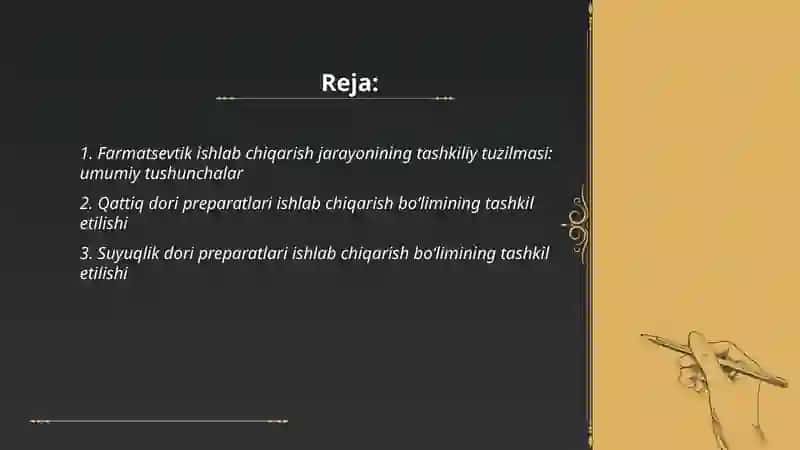 Reja:

1. Farmatsevtik ishlab chiqarish jarayonining tashkiliy tuzilmasi: umumiy tushunchalar

2. Qattiq dori preparatlari ishlab chiqarish bo'limining tashkil etilishi

3. Suyuqlik dori preparatlari ishlab chiqarish bo'limining tashkil etilishi